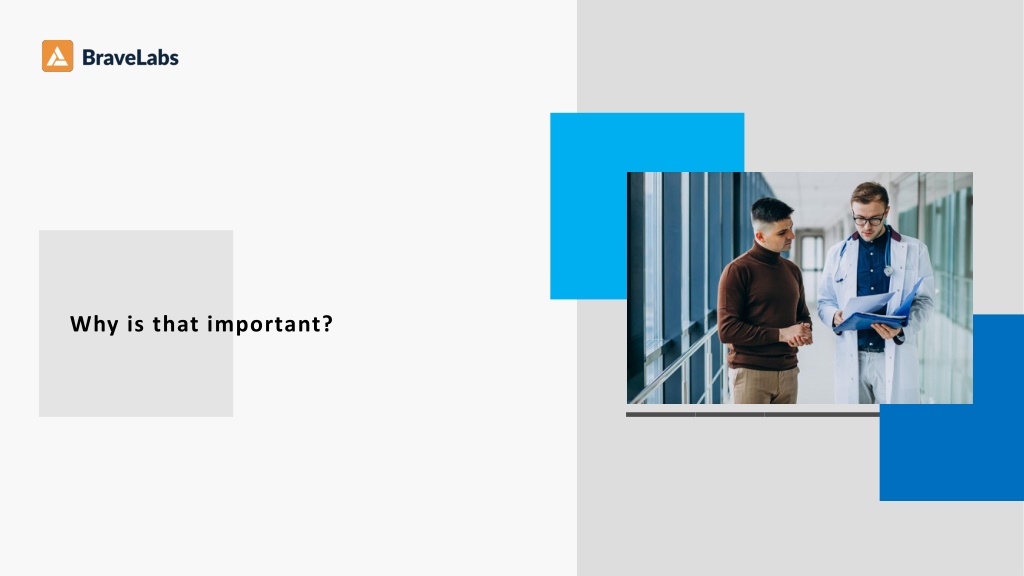 BraveLabs

Why is that important?